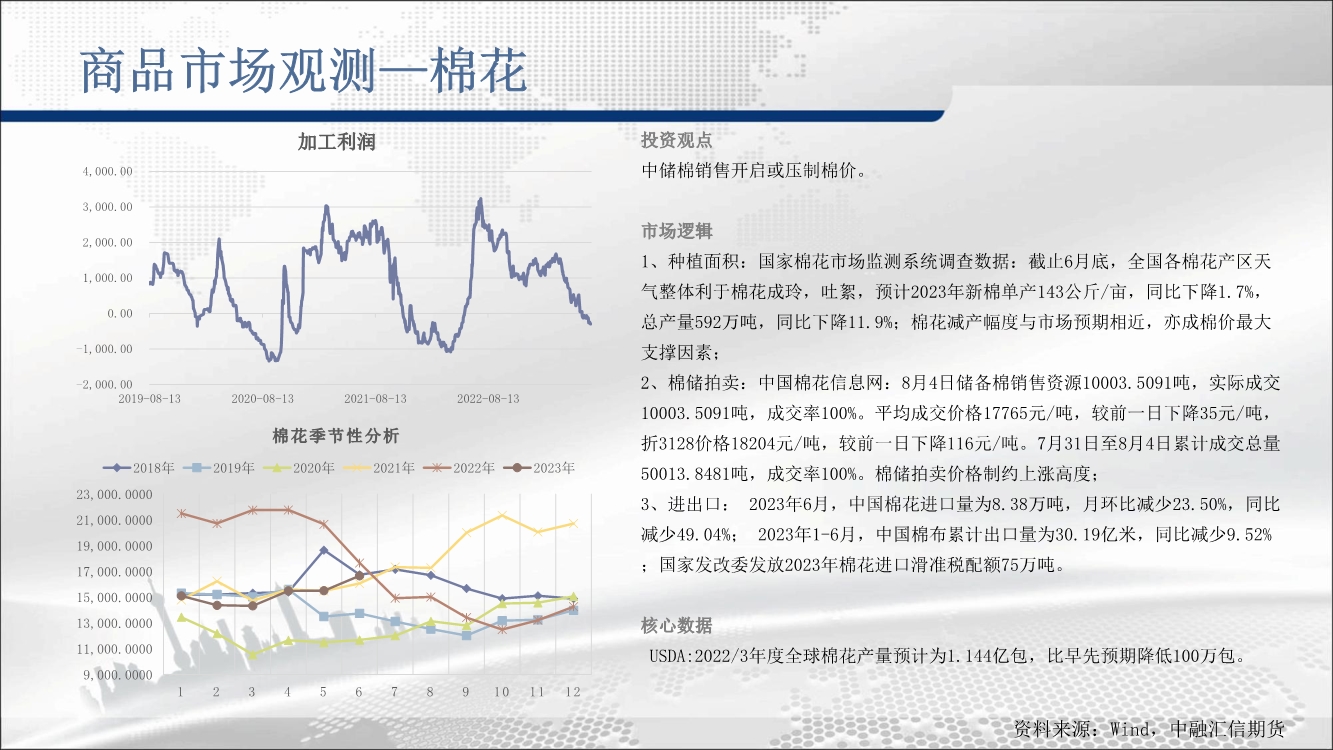 商品市场观测—棉花

加工利润

4,000.00
3,000.00
2,000.00
1,000.00
0.00
-1,000.00
-2,000.00
2019-08-13 2020-08-13 2021-08-13 2022-08-13

棉花季节性分析

2018年 2019年 2020年 2021年 2022年 2023年

23,000.0000
21,000.0000
19,000.0000
17,000.0000
15,000.0000
13,000.0000
11,000.0000
9,000.0000
1 2 3 4 5 6 7 8 9 10 11 12

投资观点
中储棉销售开启或压制棉价。

市场逻辑
1、种植面积：国家棉花市场监测系统调查数据：截止6月底，全国各棉花产区天气整体利于棉花成玲，吐絮，预计2023年新棉单产143公斤/亩，同比下降1.7%，总产量592万吨，同比下降11.9%；棉花减产幅度与市场预期相近，亦成棉价最大支撑因素；
2、棉储拍卖：中国棉花信息网：8月4日储备棉销售资源10003.5091吨，实际成交10003.5091吨，成交率100%。平均成交价格17765元/吨，较前一日下降35元/吨，折3128价格18204元/吨，较前一日下降116元/吨。7月31日至8月4日累计成交总量50013.8481吨，成交率100%。棉储拍卖价格制约上涨高度；
3、进出口： 2023年6月，中国棉花进口量为8.38万吨，月环比减少23.50%，同比减少49.04%； 2023年1-6月，中国棉布累计出口量为30.19亿米，同比减少9.52%；国家发改委发放2023年棉花进口滑准税配额75万吨。

核心数据
USDA:2022/3年度全球棉花产量预计为1.144亿包，比早先预期降低100万包。

资料来源：Wind，中融汇信期货